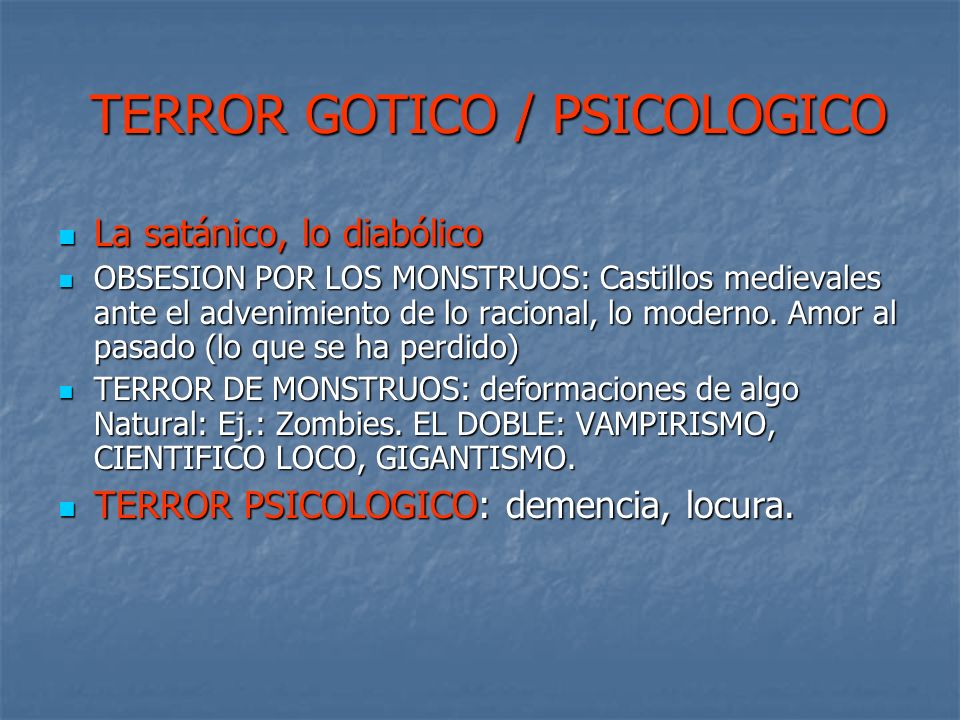 TERROR GOTICO / PSICOLOGICO

- La satánico, lo diabólico
- OBSESION POR LOS MONSTRUOS: Castillos medievales ante el advenimiento de lo racional, lo moderno. Amor al pasado (lo que se ha perdido)
- TERROR DE MONSTRUOS: deformaciones de algo Natural: Ej.: Zombies. EL DOBLE: VAMPIRISMO, CIENTIFICO LOCO, GIGANTISMO.
- TERROR PSICOLOGICO: demencia, locura.